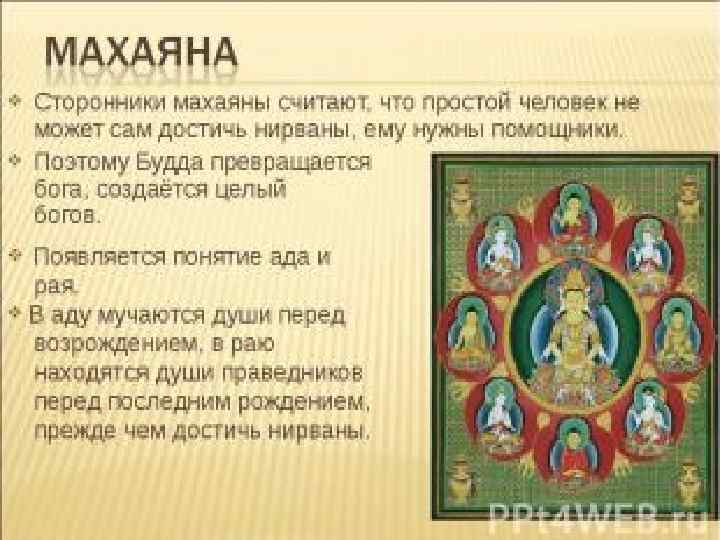 МАХАЯНА

Сторонники махаяны считают, что простой человек не может сам достичь нирваны, ему нужны помощники.

Поэтому Будда превращается бога, создаётся целый богов.

Появляется понятие ада и рая.

В аду мучаются души перед возрождением, в раю находятся души праведников перед последним рождением, прежде чем достичь нирваны.

PPt4WEB.ru